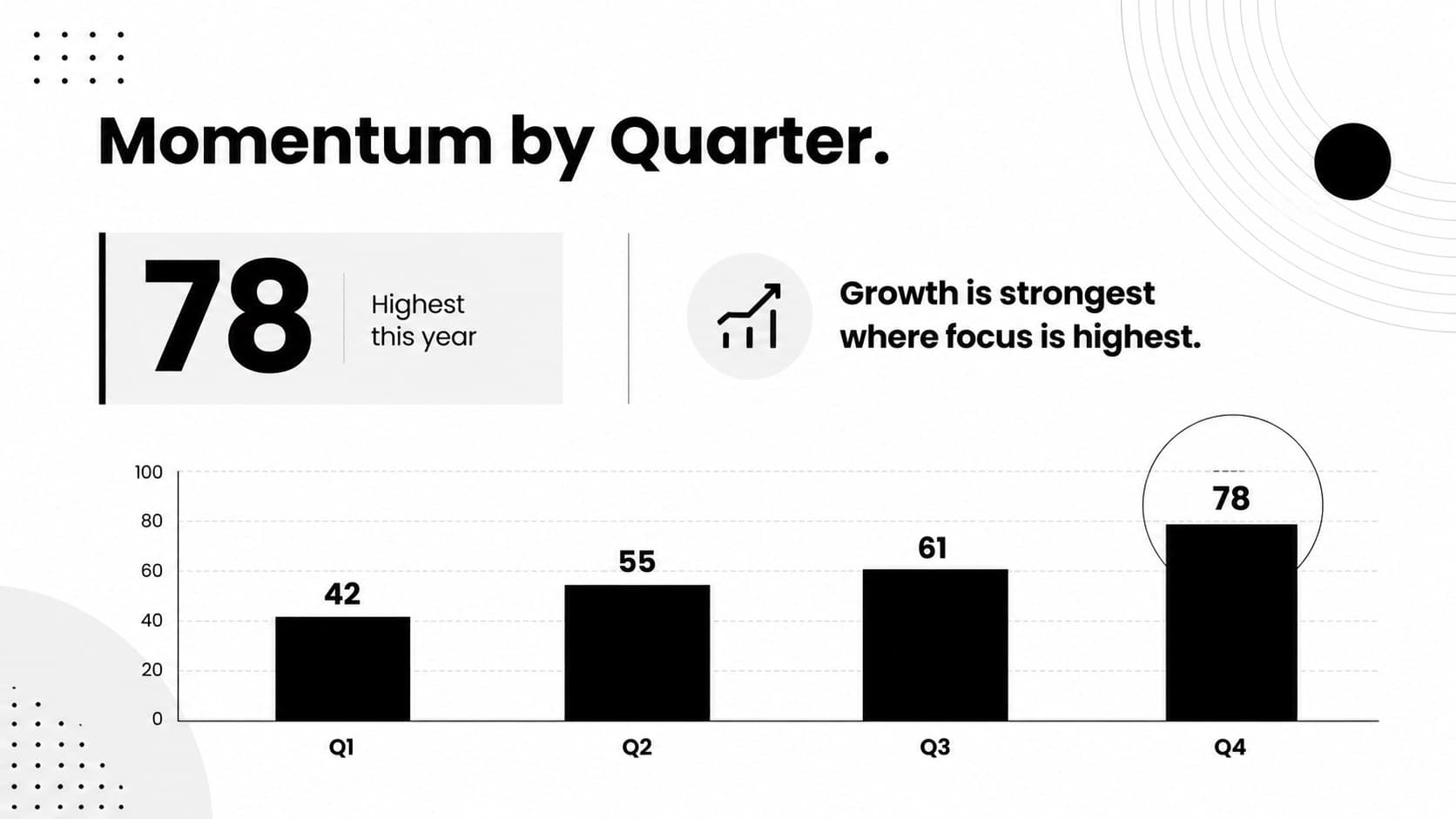 Momentum by Quarter.

78

Highest this year

Growth is strongest where focus is highest.

100
80
60
40
20
0

42
55
61
78

Q1
Q2
Q3
Q4